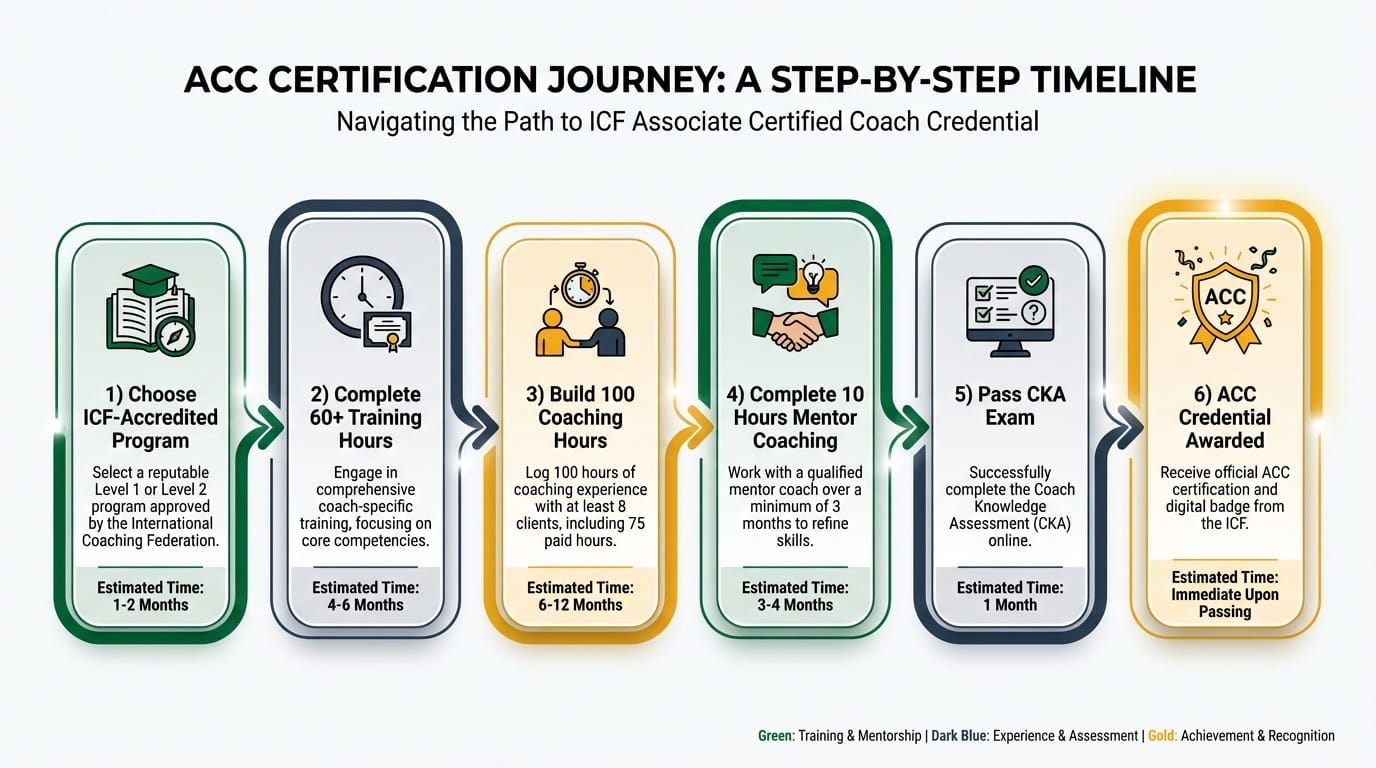 ACC CERTIFICATION JOURNEY: A STEP-BY-STEP TIMELINE

Navigating the Path to ICF Associate Certified Coach Credential

1) Choose ICF-Accredited Program

Select a reputable Level 1 or Level 2 program approved by the International Coaching Federation.

Estimated Time: 1-2 Months

2) Complete 60+ Training Hours

Engage in comprehensive coach-specific training, focusing on core competencies.

Estimated Time: 4-6 Months

3) Build 100 Coaching Hours

Log 100 hours of coaching experience with at least 8 clients, including 75 paid hours.

Estimated Time: 6-12 Months

4) Complete 10 Hours Mentor Coaching

Work with a qualified mentor coach over a minimum of 3 months to refine skills.

Estimated Time: 3-4 Months

5) Pass CKA Exam

Successfully complete the Coach Knowledge Assessment (CKA) online.

Estimated Time: 1 Month

ACC

6) ACC Credential Awarded

Receive official ACC certification and digital badge from the ICF.

Estimated Time: Immediate Upon Passing

Green: Training & Mentorship | Dark Blue: Experience & Assessment | Gold: Achievement & Recognition